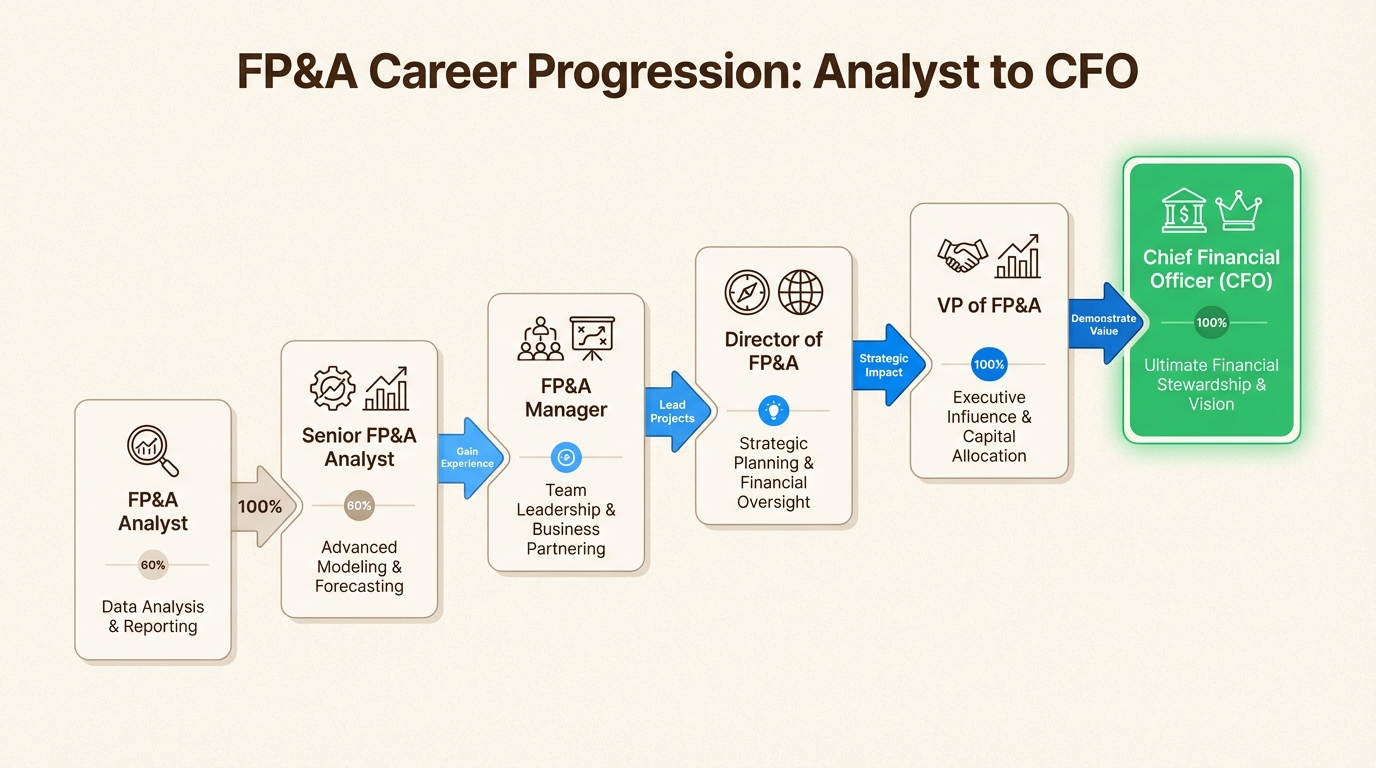 FP&A Career Progression: Analyst to CFO

FP&A Analyst

60%

Data Analysis & Reporting

100%

Senior FP&A Analyst

60%

Advanced Modeling & Forecasting

Gain Experience

FP&A Manager

Team Leadership & Business Partnering

Lead Projects

Director of FP&A

Strategic Planning & Financial Oversight

Strategic Impact

VP of FP&A

100%

Executive Influence & Capital Allocation

Demonstrate Value

Chief Financial Officer (CFO)

100%

Ultimate Financial Stewardship & Vision